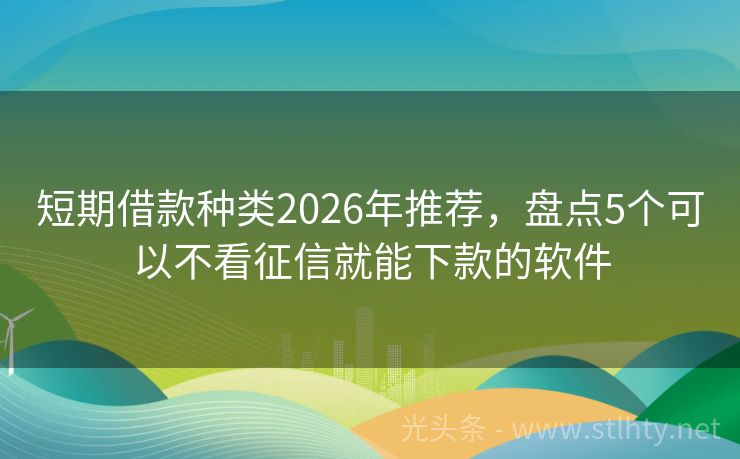 短期借款种类2026年推荐，盘点5个可以不看征信就能下款的软件

光头条 - www.stlhty.net